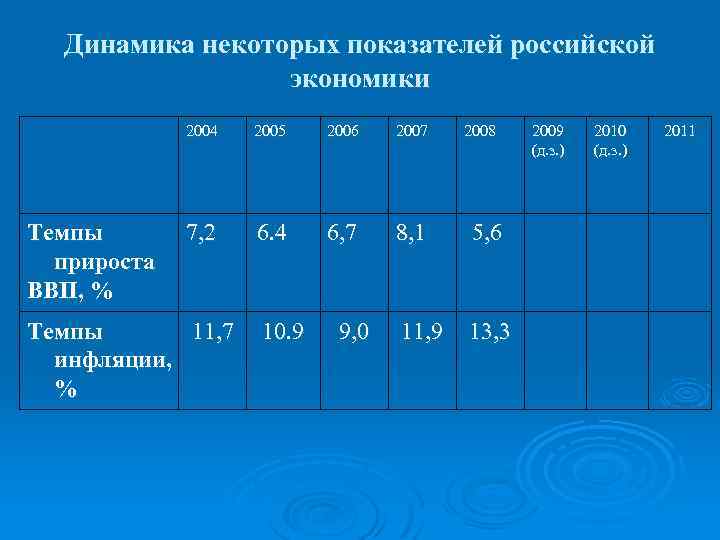 Динамика некоторых показателей российской экономики

| | 2004 | 2005 | 2006 | 2007 | 2008 | 2009 (д.з.) | 2010 (д.з.) | 2011 |
|---|---|---|---|---|---|---|---|---|
| Темпы прироста ВВП, % | 7,2 | 6.4 | 6,7 | 8,1 | 5,6 | | | |
| Темпы инфляции, % | 11,7 | 10.9 | 9,0 | 11,9 | 13,3 | | | |